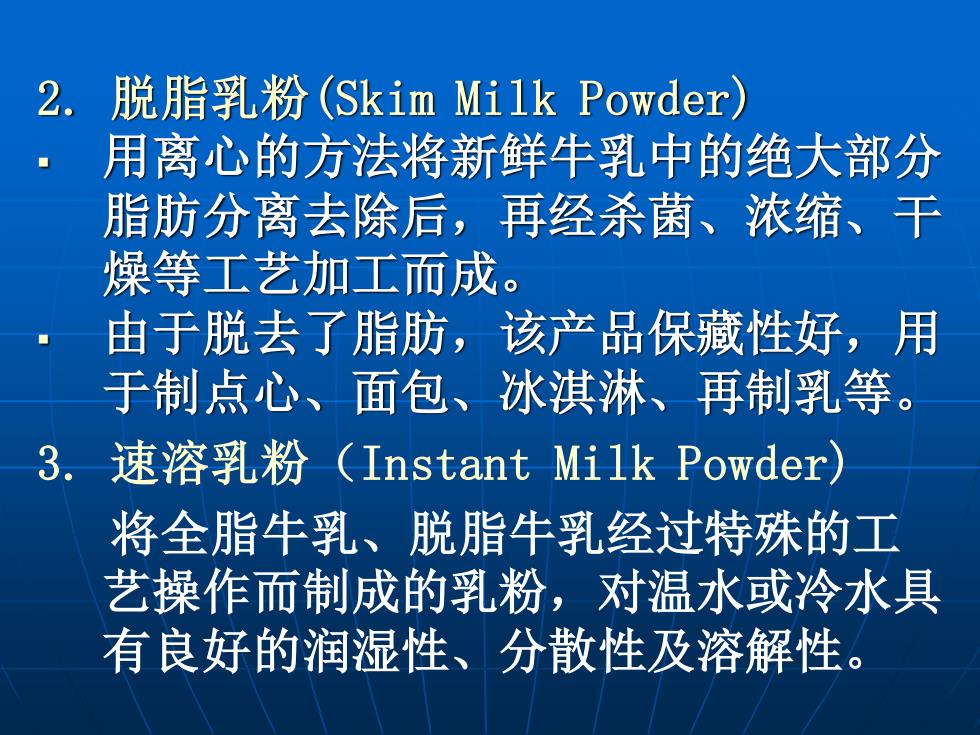 2. 脱脂乳粉(Skim Milk Powder)

▪ 用离心的方法将新鲜牛乳中的绝大部分脂肪分离去除后，再经杀菌、浓缩、干燥等工艺加工而成。

▪ 由于脱去了脂肪，该产品保藏性好，用于制点心、面包、冰淇淋、再制乳等。

3. 速溶乳粉（Instant Milk Powder)

将全脂牛乳、脱脂牛乳经过特殊的工艺操作而制成的乳粉，对温水或冷水具有良好的润湿性、分散性及溶解性。